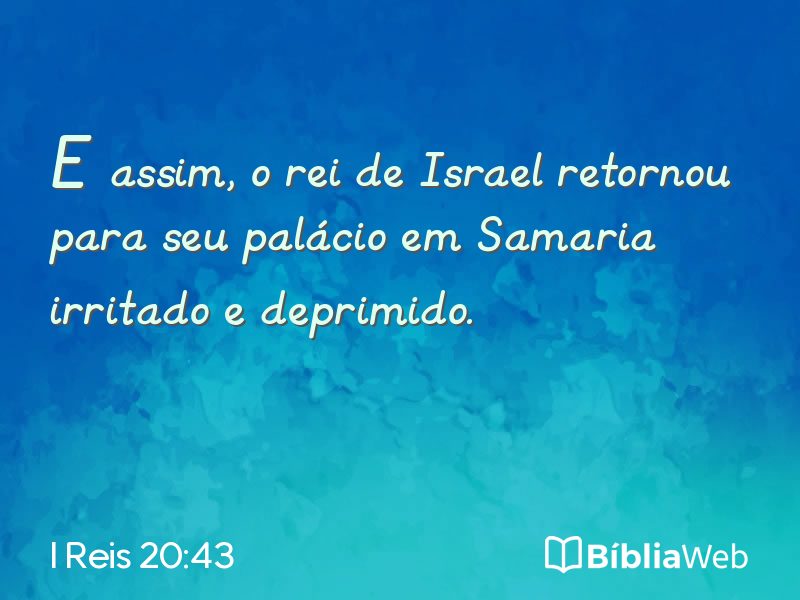 E assim, o rei de Israel retornou para seu palácio em Samaria irritado e deprimido.

I Reis 20:43

BíbliaWeb